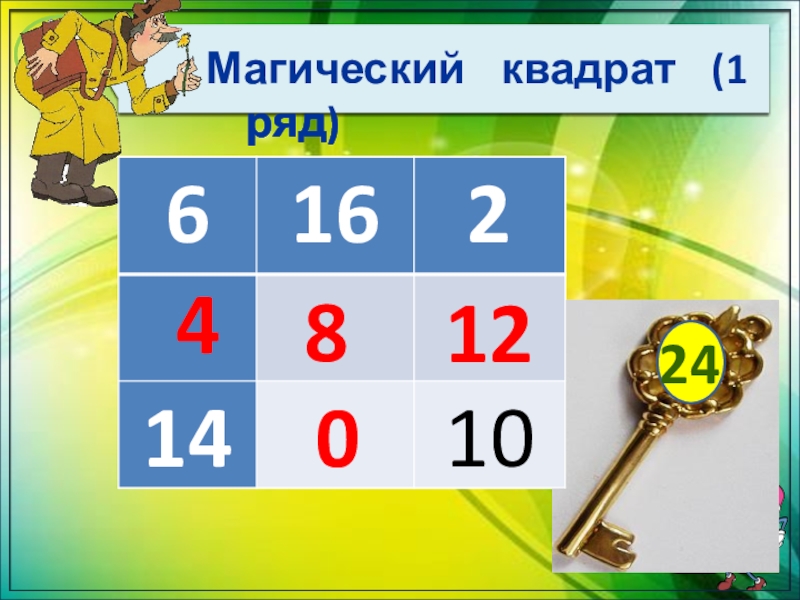 Магический квадрат (1 ряд)

| 6 | 16 | 2 |
|---|---|---|
| 4 | 8 | 12 |
| 14 | 0 | 10 |

24